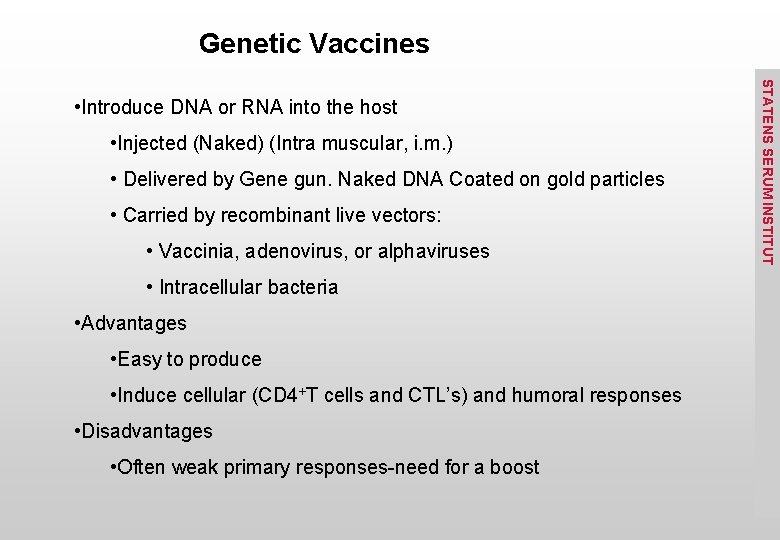 Genetic Vaccines

•Introduce DNA or RNA into the host

•Injected (Naked) (Intra muscular, i.m.)

• Delivered by Gene gun. Naked DNA Coated on gold particles

• Carried by recombinant live vectors:

• Vaccinia, adenovirus, or alphaviruses

• Intracellular bacteria

•Advantages

•Easy to produce

•Induce cellular (CD4$^+$T cells and CTL's) and humoral responses

•Disadvantages

•Often weak primary responses-need for a boost

STATENS SERUM INSTITUT